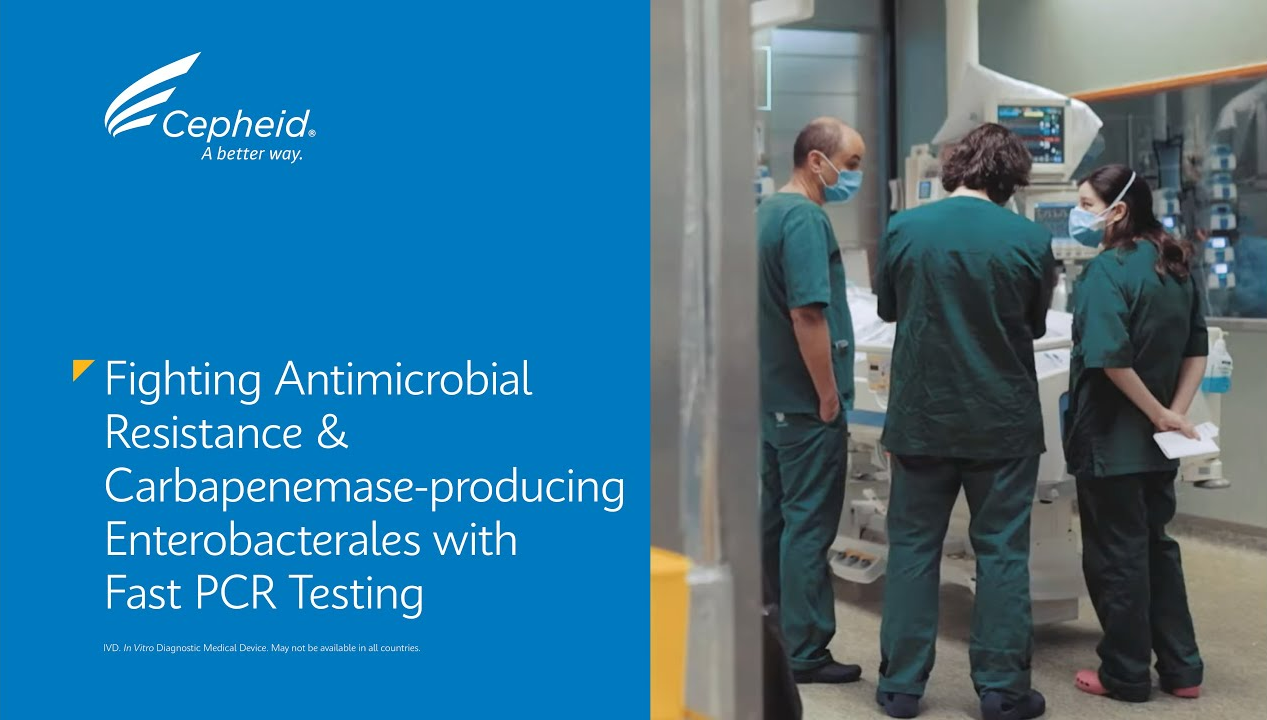 Cepheid®
A better way.

Fighting Antimicrobial Resistance & Carbapenemase-producing Enterobacterales with Fast PCR Testing

IVD. In Vitro Diagnostic Medical Device. May not be available in all countries.